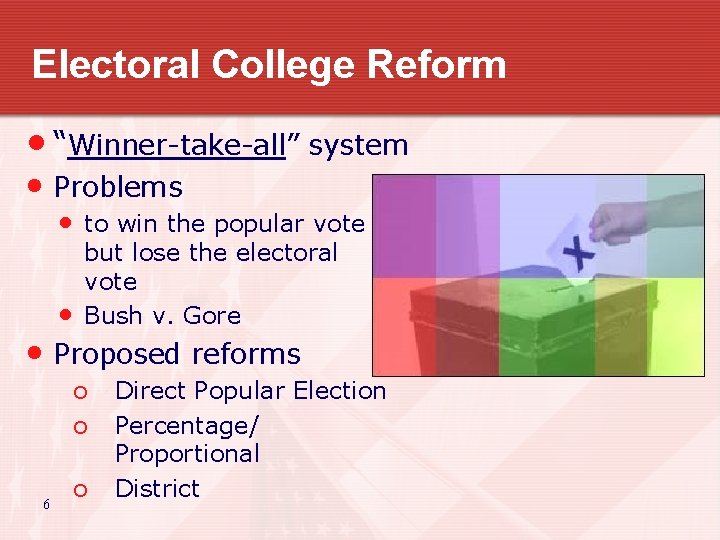 Electoral College Reform

- "Winner-take-all" system
- Problems
  - to win the popular vote but lose the electoral vote
  - Bush v. Gore
- Proposed reforms
  - Direct Popular Election
  - Percentage/ Proportional
  - District

6